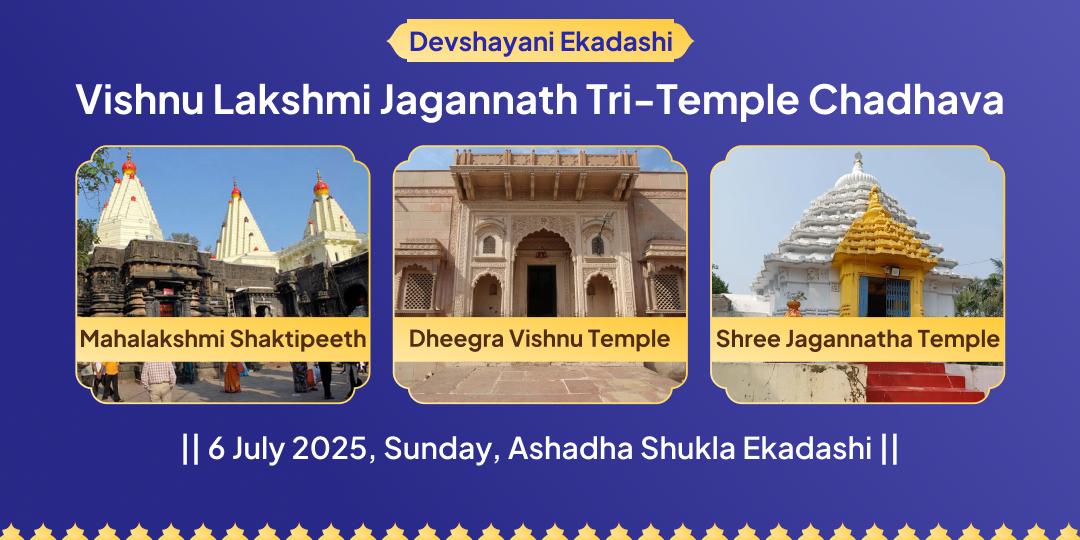 Devshayani Ekadashi

Vishnu Lakshmi Jagannath Tri-Temple Chadhava

Mahalakshmi Shaktipeeth

Dheegra Vishnu Temple

Shree Jagannatha Temple

|| 6 July 2025, Sunday, Ashadha Shukla Ekadashi ||